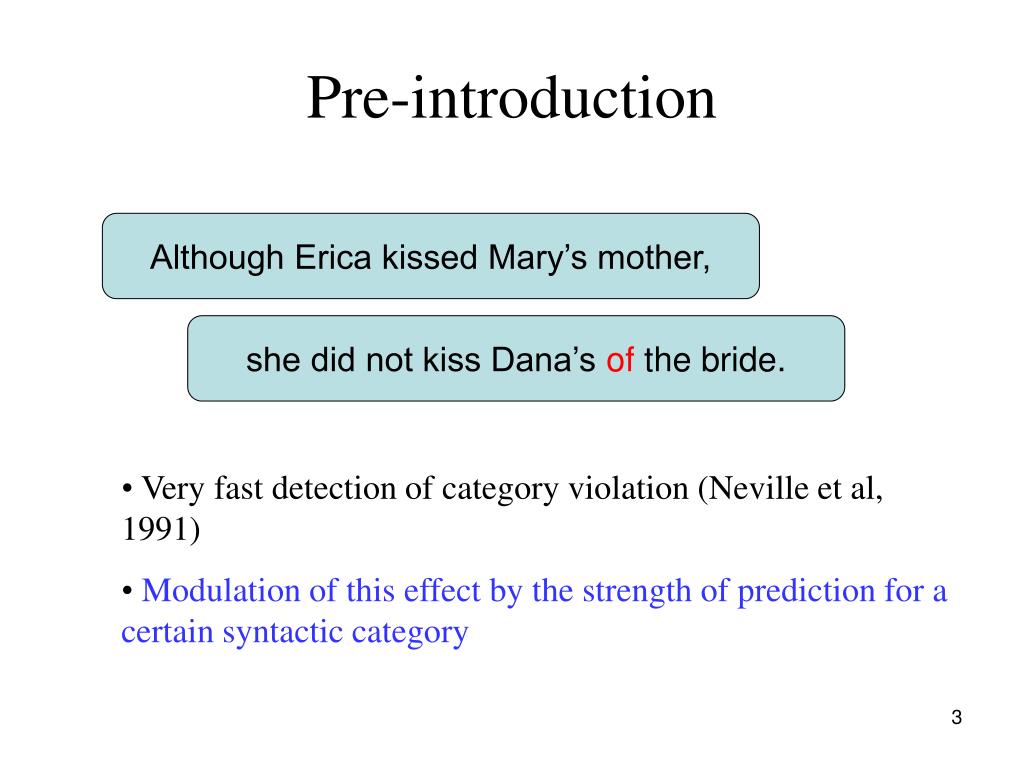 Pre-introduction

Although Erica kissed Mary’s mother,

she did not kiss Dana’s of the bride.

• Very fast detection of category violation (Neville et al, 1991)

• Modulation of this effect by the strength of prediction for a certain syntactic category

3